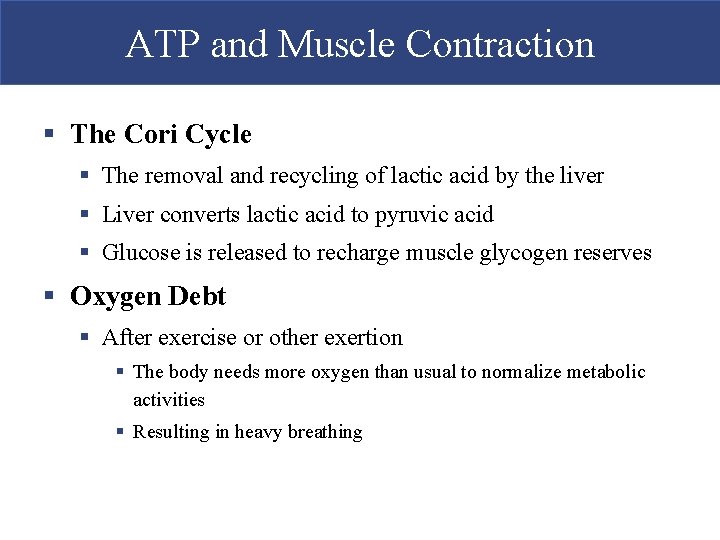 ATP and Muscle Contraction

▪ The Cori Cycle
▪ The removal and recycling of lactic acid by the liver
▪ Liver converts lactic acid to pyruvic acid
▪ Glucose is released to recharge muscle glycogen reserves

▪ Oxygen Debt
▪ After exercise or other exertion
▪ The body needs more oxygen than usual to normalize metabolic activities
▪ Resulting in heavy breathing